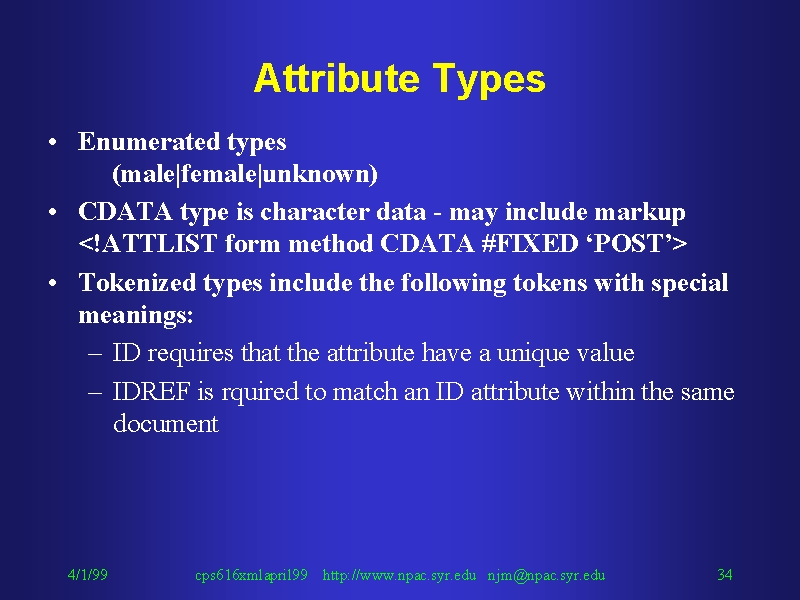 Attribute Types

• Enumerated types
(male|female|unknown)

• CDATA type is character data - may include markup
<!ATTLIST form method CDATA #FIXED ‘POST’>

• Tokenized types include the following tokens with special meanings:

– ID requires that the attribute have a unique value

– IDREF is rquired to match an ID attribute within the same document

4/1/99 cps616xmlapril99 http://www.npac.syr.edu njm@npac.syr.edu 34